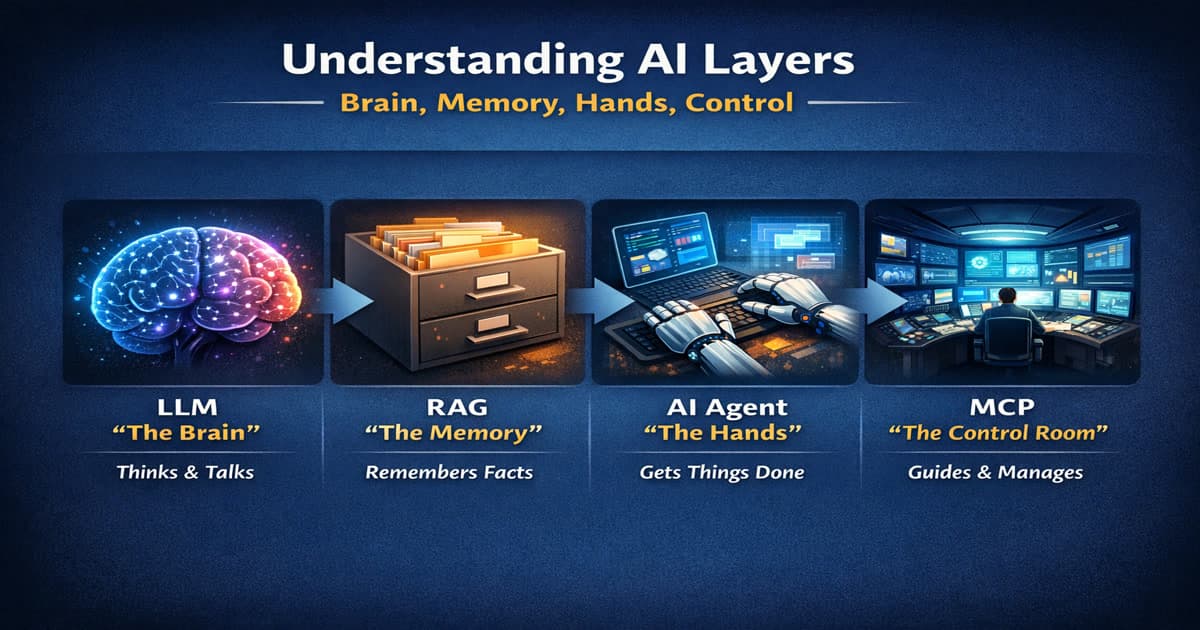 Understanding AI Layers

Brain, Memory, Hands, Control

LLM
"The Brain"
Thinks & Talks

RAG
"The Memory"
Remembers Facts

AI Agent
"The Hands"
Gets Things Done

MCP
"The Control Room"
Guides & Manages